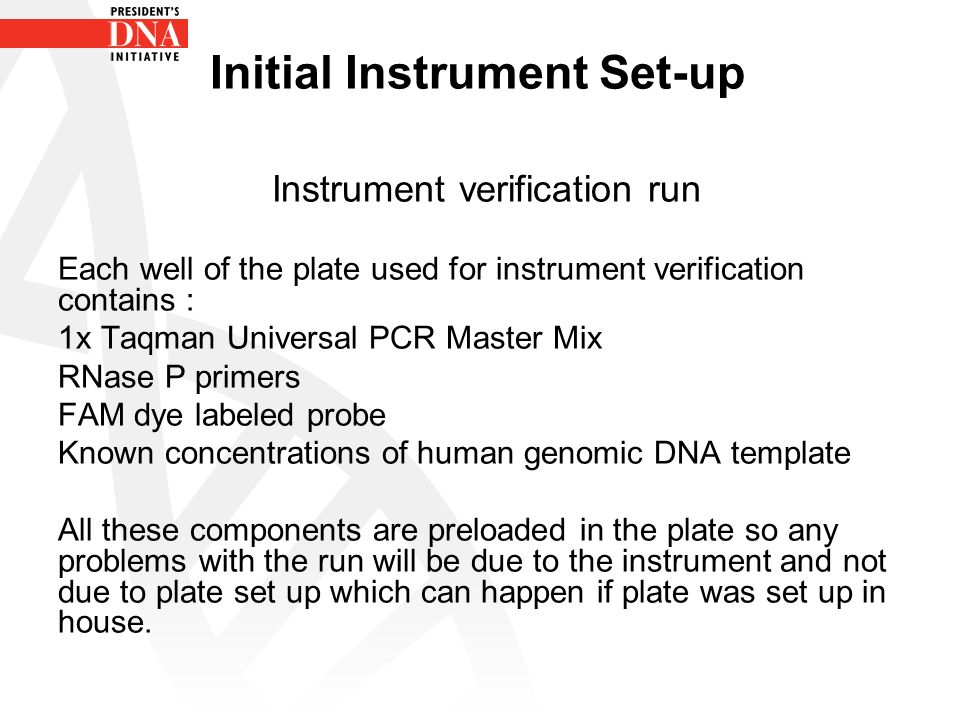 PRESIDENT'S
DNA
INITIATIVE

Initial Instrument Set-up

Instrument verification run

Each well of the plate used for instrument verification contains :
1x Taqman Universal PCR Master Mix
RNase P primers
FAM dye labeled probe
Known concentrations of human genomic DNA template

All these components are preloaded in the plate so any problems with the run will be due to the instrument and not due to plate set up which can happen if plate was set up in house.